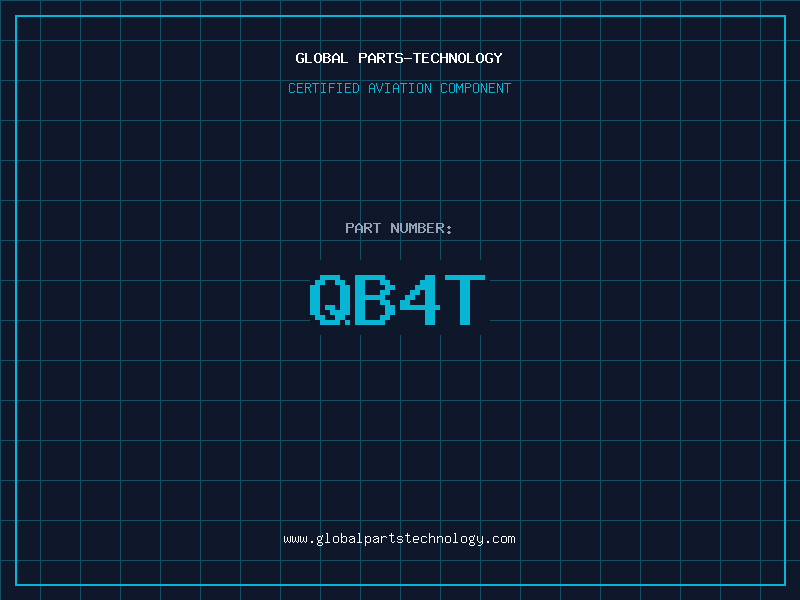 GLOBAL PARTS-TECHNOLOGY

CERTIFIED AVIATION COMPONENT

PART NUMBER:

QB4T

www.globalpartstechnology.com